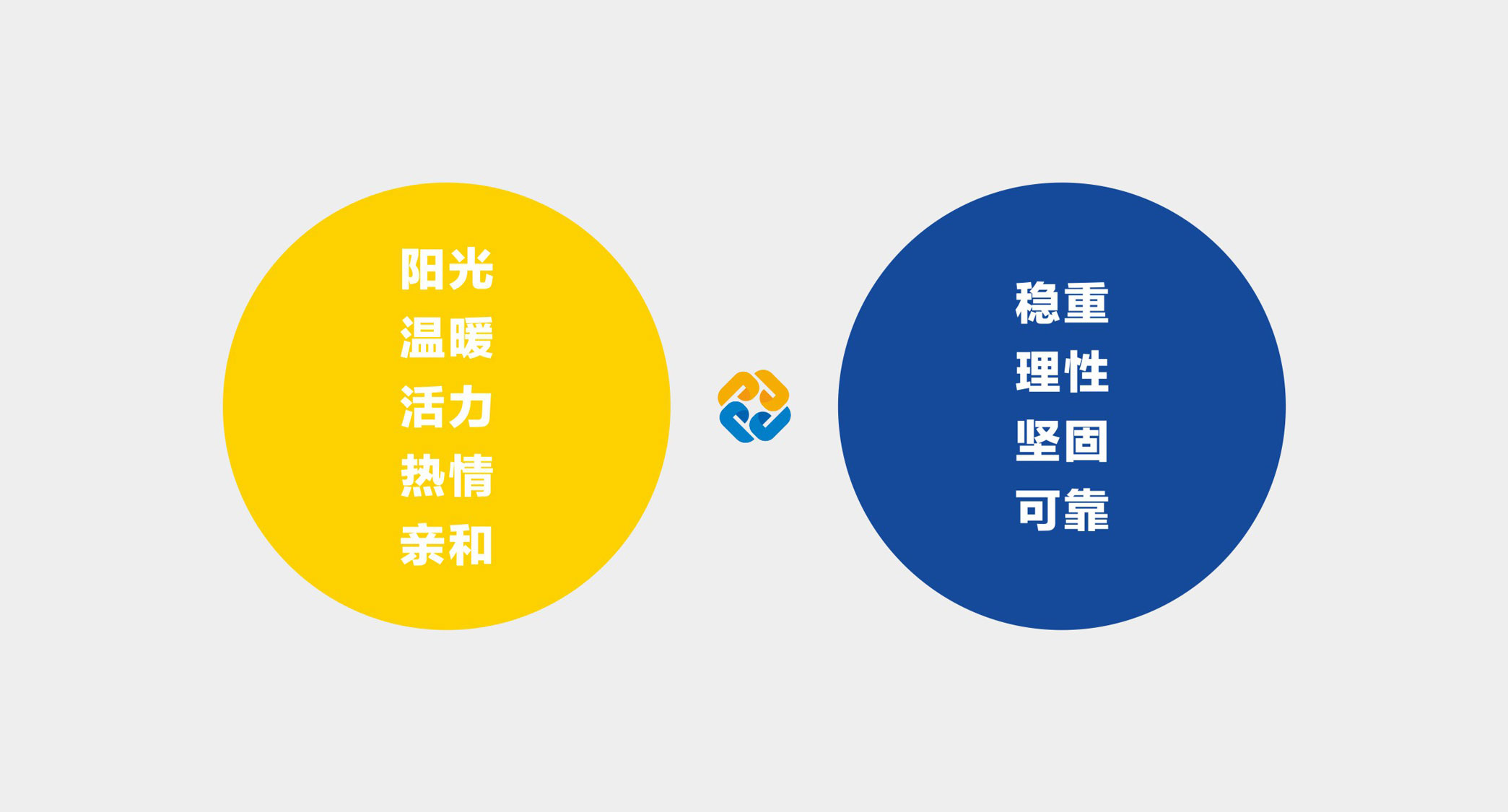 阳光
温暖
活力
热情
亲和

稳重
理性
坚固
可靠